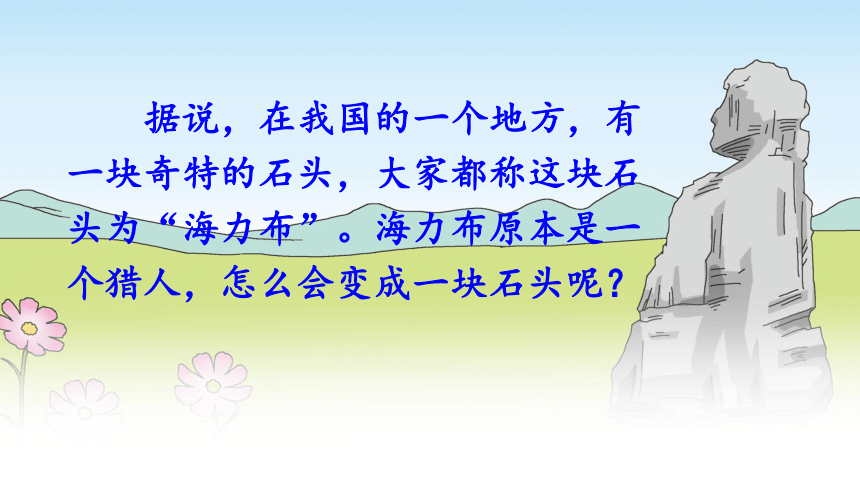 据说，在我国的一个地方，有一块奇特的石头，大家都称这块石头为“海力布”。海力布原本是一个猎人，怎么会变成一块石头呢？